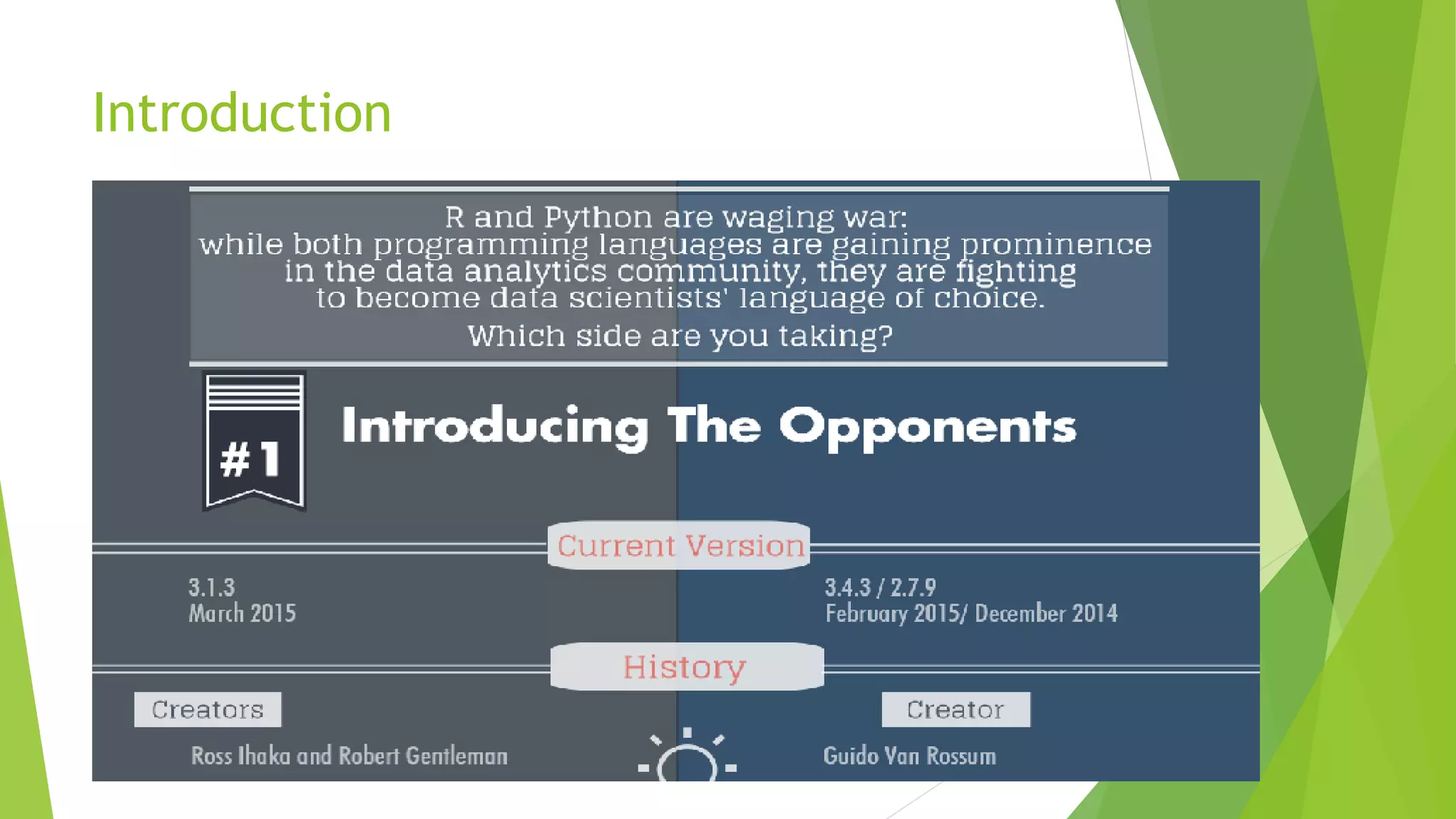 Introduction

R and Python are waging war:
while both programming languages are gaining prominence in the data analytics community, they are fighting to become data scientists' language of choice.

Which side are you taking?

#1

Introducing The Opponents

Current Version

3.1.3
March 2015

3.4.3 / 2.7.9
February 2015/ December 2014

History

Creators

Ross Ihaka and Robert Gentleman

Creator

Guido Van Rossum